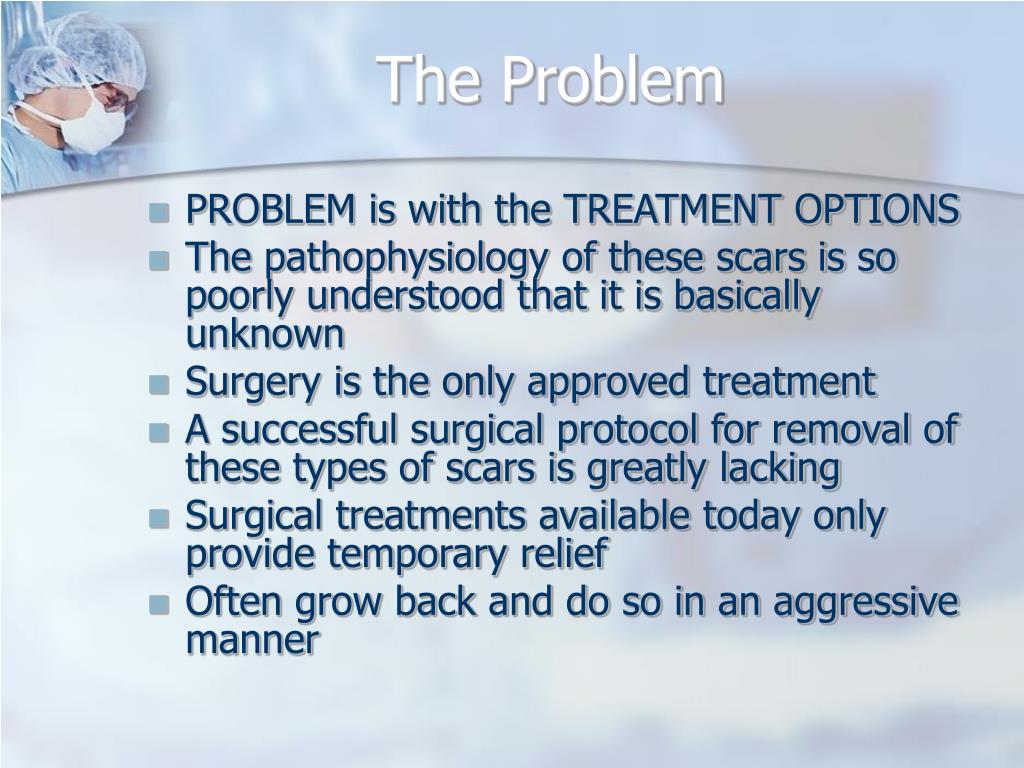 The Problem

- PROBLEM is with the TREATMENT OPTIONS
- The pathophysiology of these scars is so poorly understood that it is basically unknown
- Surgery is the only approved treatment
- A successful surgical protocol for removal of these types of scars is greatly lacking
- Surgical treatments available today only provide temporary relief
- Often grow back and do so in an aggressive manner